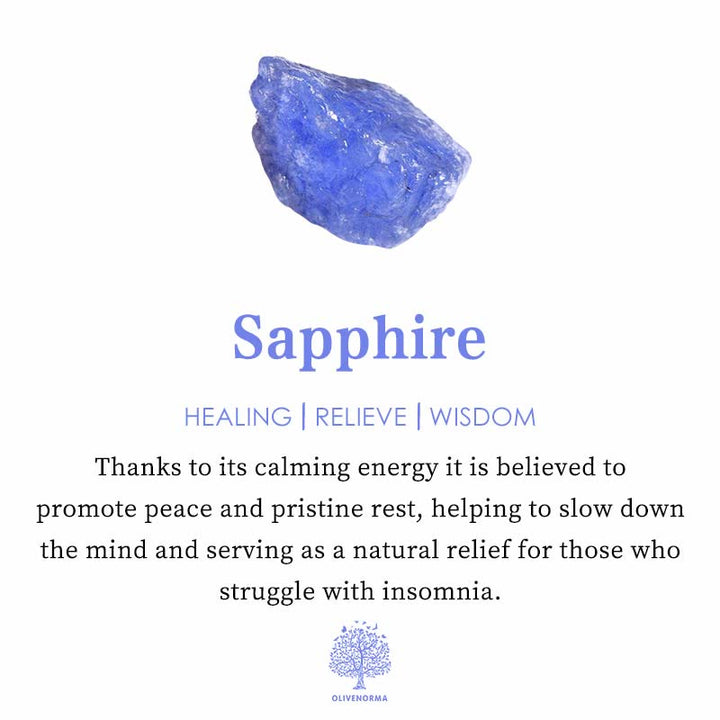 Sapphire

HEALING | RELIEVE | WISDOM

Thanks to its calming energy it is believed to promote peace and pristine rest, helping to slow down the mind and serving as a natural relief for those who struggle with insomnia.

OLIVENORMA